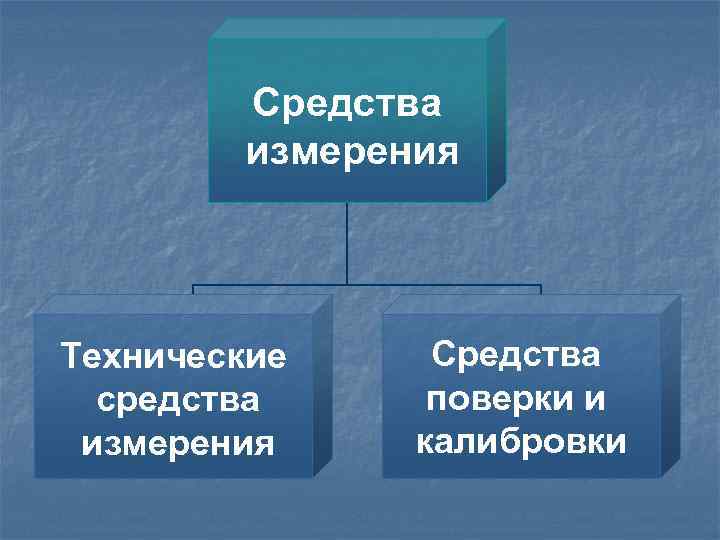 Средства измерения

Технические средства измерения

Средства поверки и калибровки